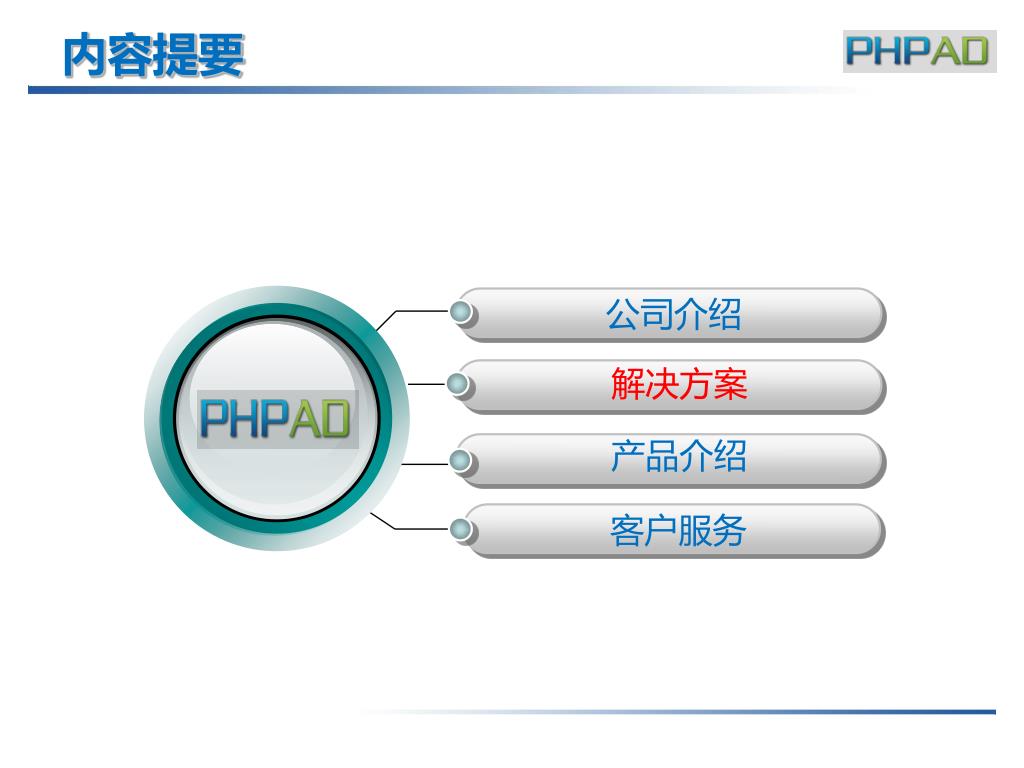 内容提要

PHPAD

PHPAD

公司介绍

解决方案

产品介绍

客户服务